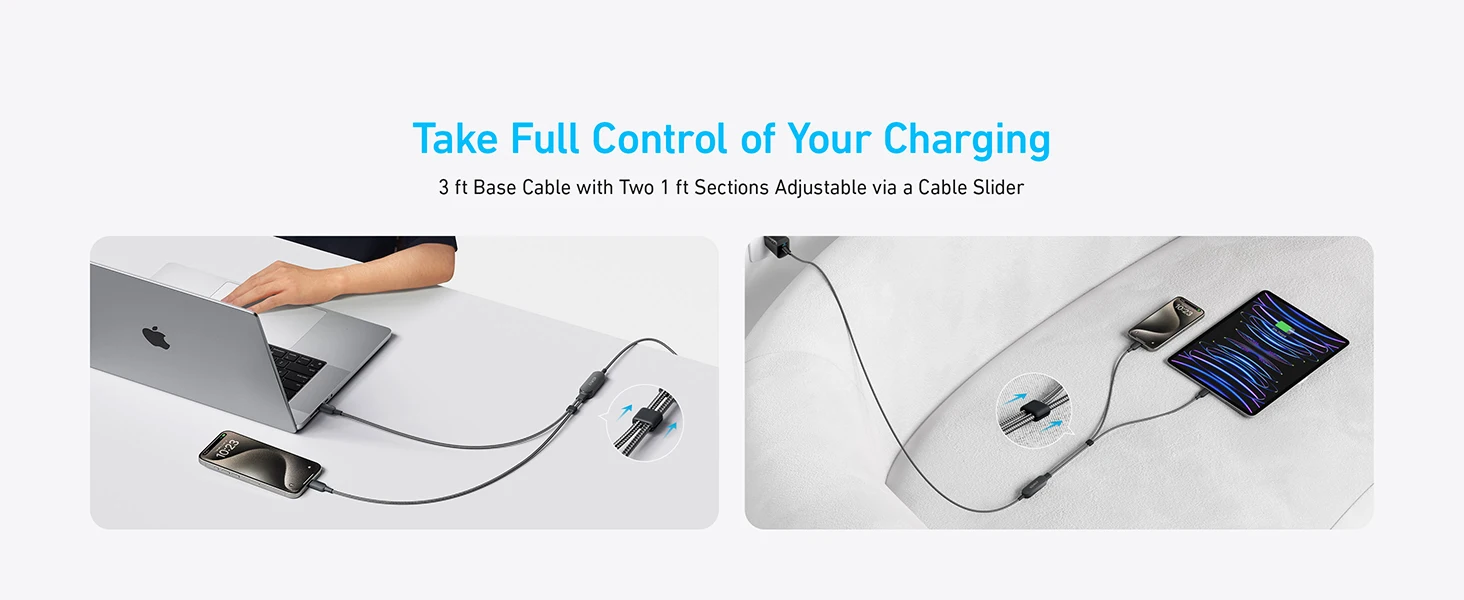 Take Full Control of Your Charging

3 ft Base Cable with Two 1 ft Sections Adjustable via a Cable Slider

10:23